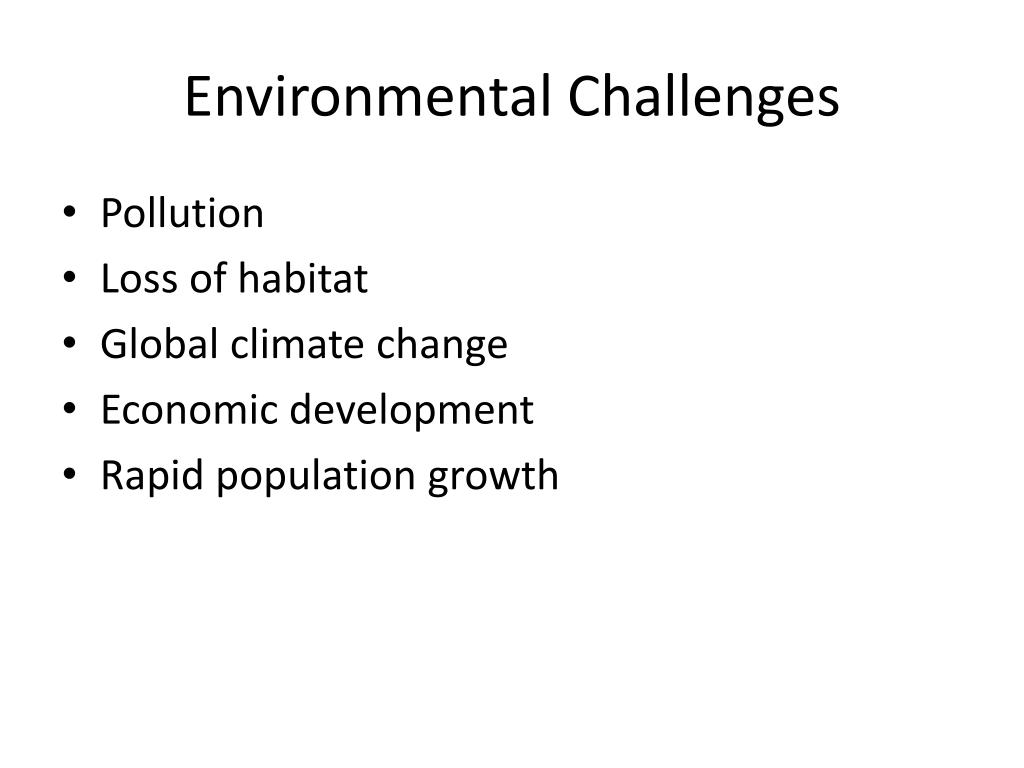 Environmental Challenges

• Pollution
• Loss of habitat
• Global climate change
• Economic development
• Rapid population growth